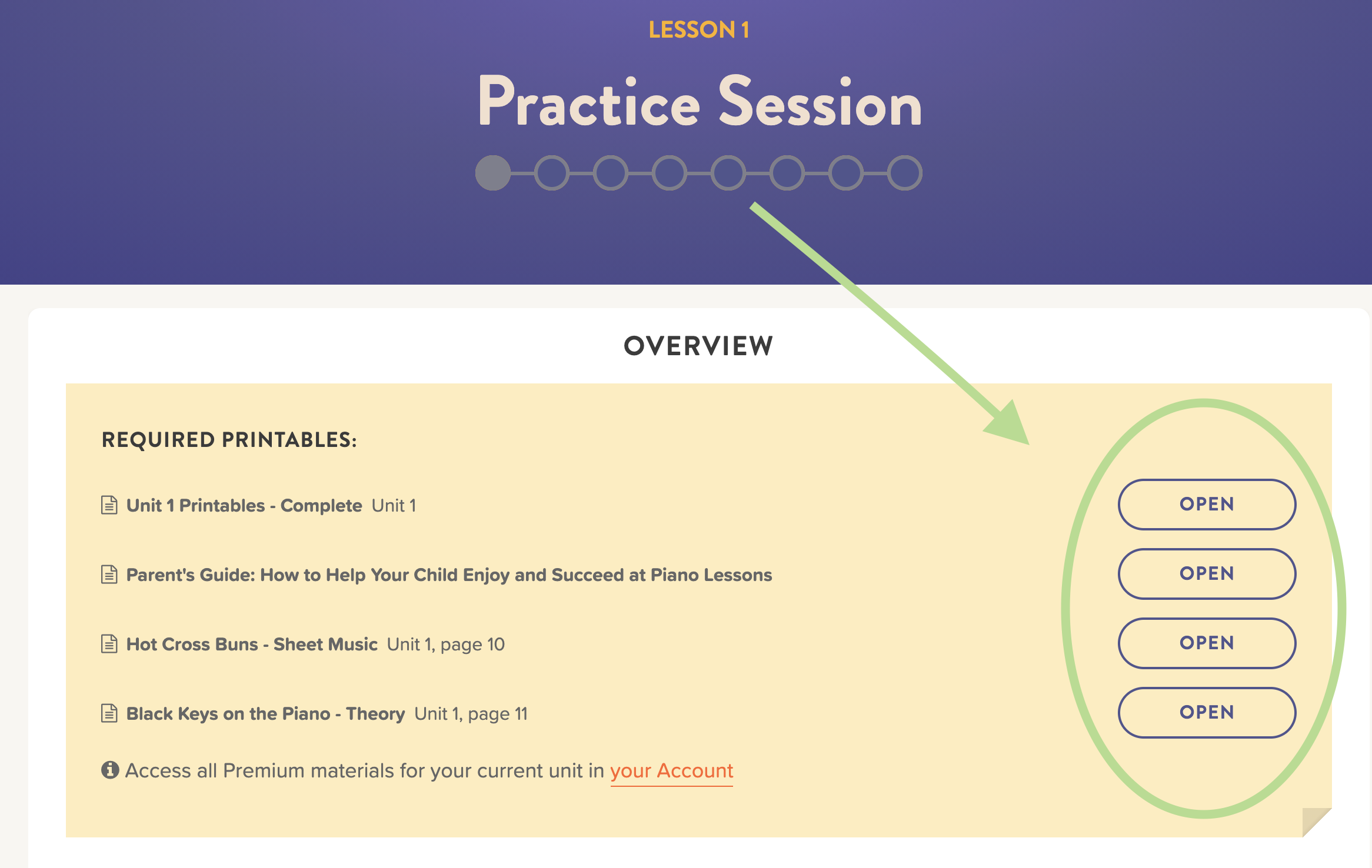 LESSON 1

Practice Session

OVERVIEW

REQUIRED PRINTABLES:

Unit 1 Printables - Complete Unit 1

OPEN

Parent's Guide: How to Help Your Child Enjoy and Succeed at Piano Lessons

OPEN

Hot Cross Buns - Sheet Music Unit 1, page 10

OPEN

Black Keys on the Piano - Theory Unit 1, page 11

OPEN

Access all Premium materials for your current unit in your Account